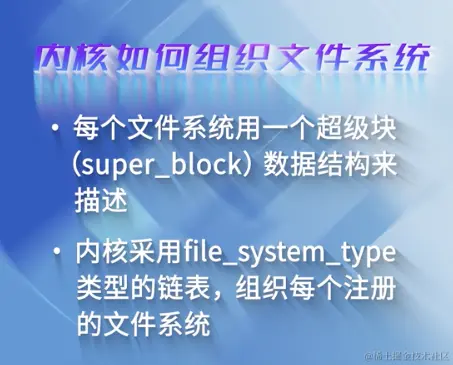 内核如何组织文件系统

• 每个文件系统用一个超级块（super_block）数据结构来描述

• 内核采用file_system_type类型的链表，组织每个注册的文件系统

@稀土掘金技术社区